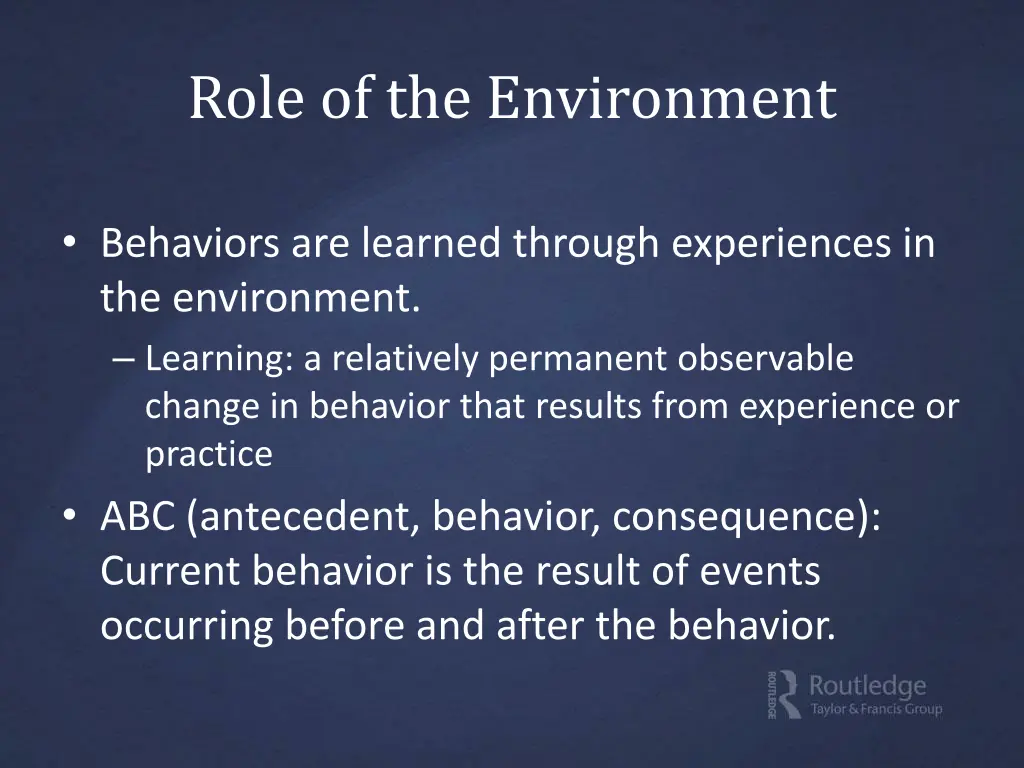 Role of the Environment

• Behaviors are learned through experiences in the environment.
– Learning: a relatively permanent observable change in behavior that results from experience or practice
• ABC (antecedent, behavior, consequence): Current behavior is the result of events occurring before and after the behavior.

ROUTLEDGE Routledge Taylor & Francis Group